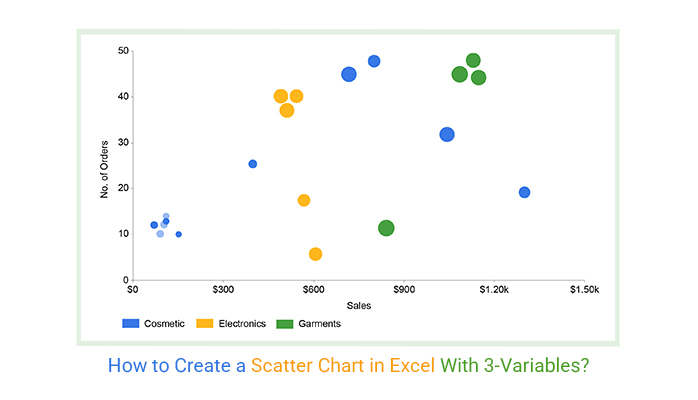 50
40
30
20
10
0
No. of Orders
$0 $300 $600 $900 $1.20k $1.50k
Sales
Cosmetic Electronics Garments

How to Create a Scatter Chart in Excel With 3-Variables?